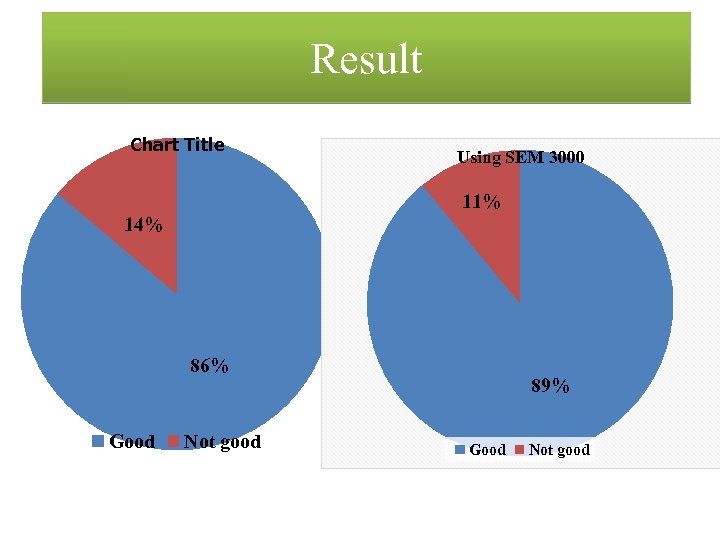 Result

Chart Title

14%

86%

Good Not good

Using SEM 3000

11%

89%

Good Not good